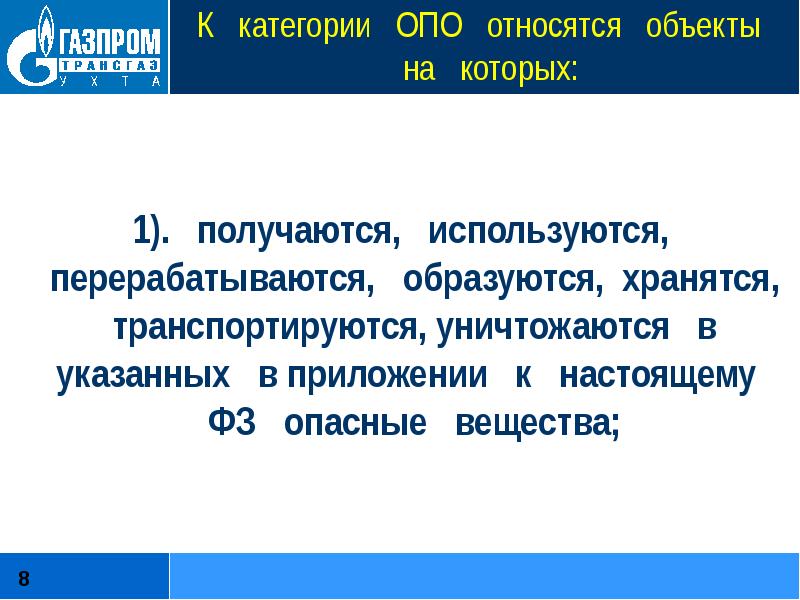 ГАЗПРОМ
ТРАНСГАЗ
УХТА

К категории ОПО относятся объекты на которых:

1). получаются, используются, перерабатываются, образуются, хранятся, транспортируются, уничтожаются в указанных в приложении к настоящему ФЗ опасные вещества;

8